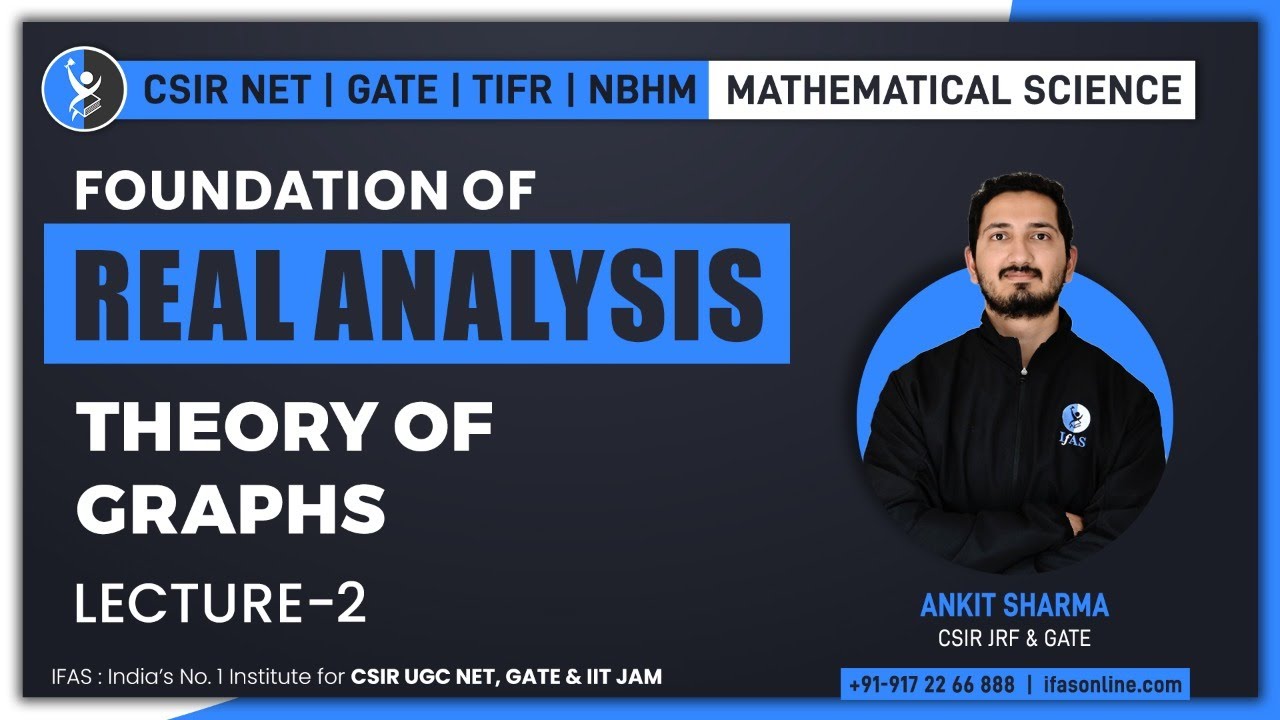 CSIR NET | GATE | TIFR | NBHM MATHEMATICAL SCIENCE

FOUNDATION OF

REAL ANALYSIS

THEORY OF GRAPHS

LECTURE-2

IFAS

ANKIT SHARMA

CSIR JRF & GATE

IFAS : India's No. 1 Institute for CSIR UGC NET, GATE & IIT JAM

+91-917 22 66 888 | ifasonline.com